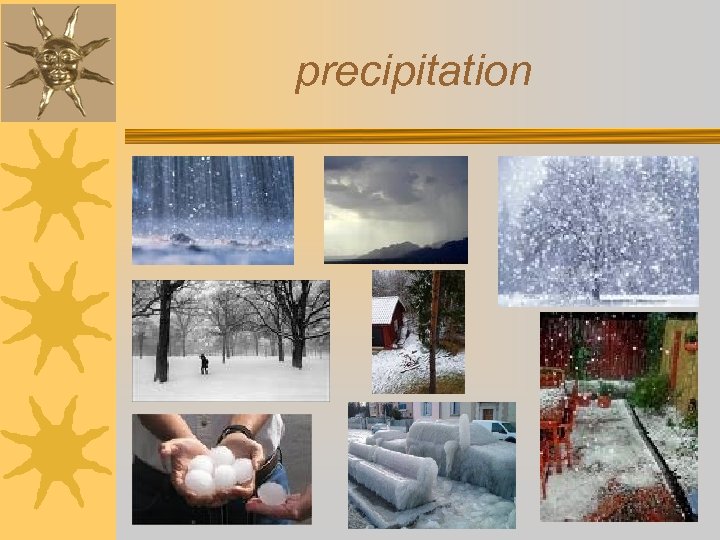 precipitation